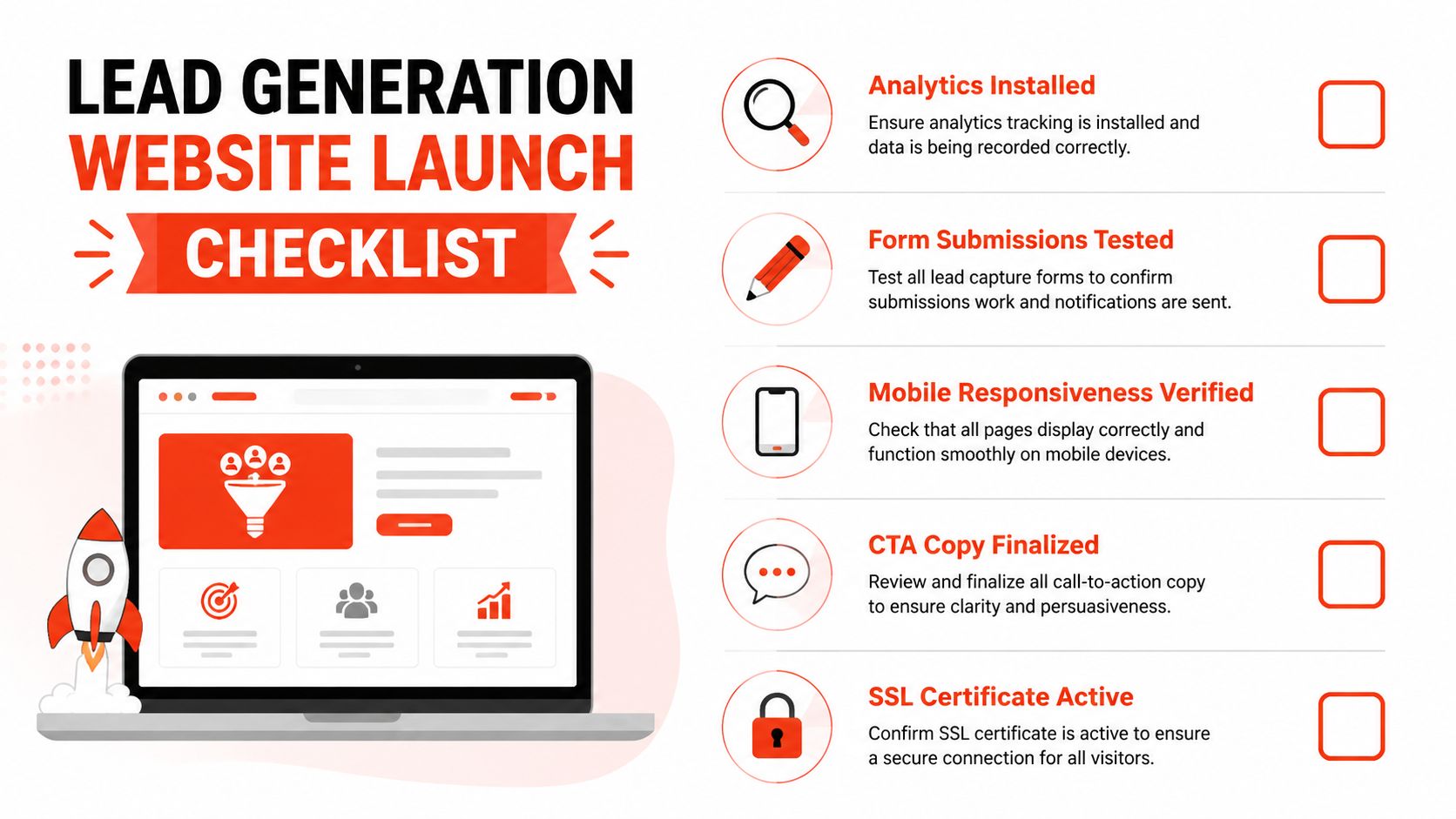 LEAD GENERATION
WEBSITE LAUNCH
CHECKLIST

Analytics Installed
Ensure analytics tracking is installed and data is being recorded correctly.

Form Submissions Tested
Test all lead capture forms to confirm submissions work and notifications are sent.

Mobile Responsiveness Verified
Check that all pages display correctly and function smoothly on mobile devices.

CTA Copy Finalized
Review and finalize all call-to-action copy to ensure clarity and persuasiveness.

SSL Certificate Active
Confirm SSL certificate is active to ensure a secure connection for all visitors.